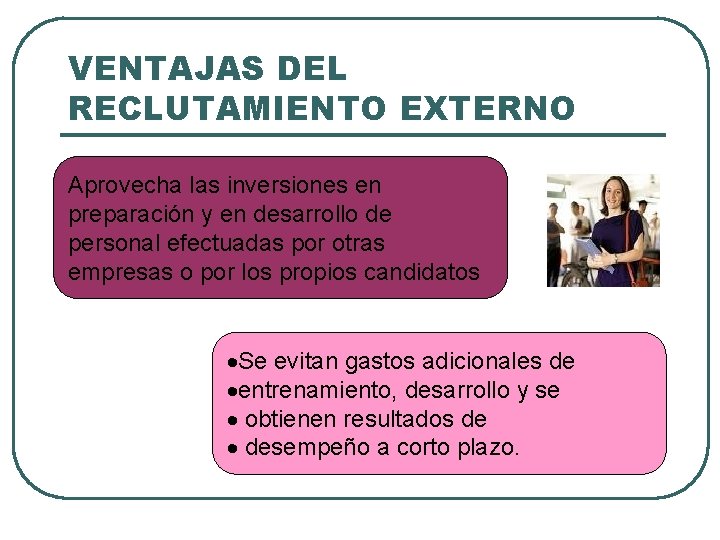 VENTAJAS DEL RECLUTAMIENTO EXTERNO

Aprovecha las inversiones en preparación y en desarrollo de personal efectuadas por otras empresas o por los propios candidatos

•Se evitan gastos adicionales de
•entrenamiento, desarrollo y se
• obtienen resultados de
• desempeño a corto plazo.